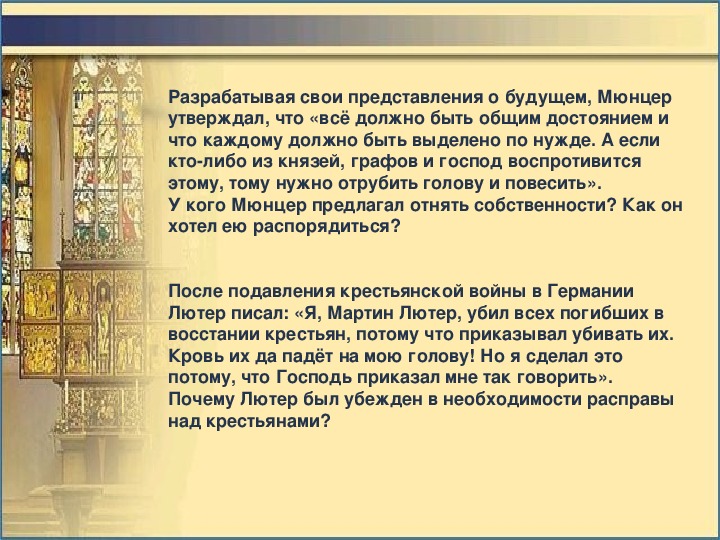 Разрабатывая свои представления о будущем, Мюнцер утверждал, что «всё должно быть общим достоянием и что каждому должно быть выделено по нужде. А если кто-либо из князей, графов и господ воспротивится этому, тому нужно отрубить голову и повесить».
У кого Мюнцер предлагал отнять собственности? Как он хотел ею распорядиться?

После подавления крестьянской войны в Германии Лютер писал: «Я, Мартин Лютер, убил всех погибших в восстании крестьян, потому что приказывал убивать их. Кровь их да падёт на мою голову! Но я сделал это потому, что Господь приказал мне так говорить».
Почему Лютер был убежден в необходимости расправы над крестьянами?